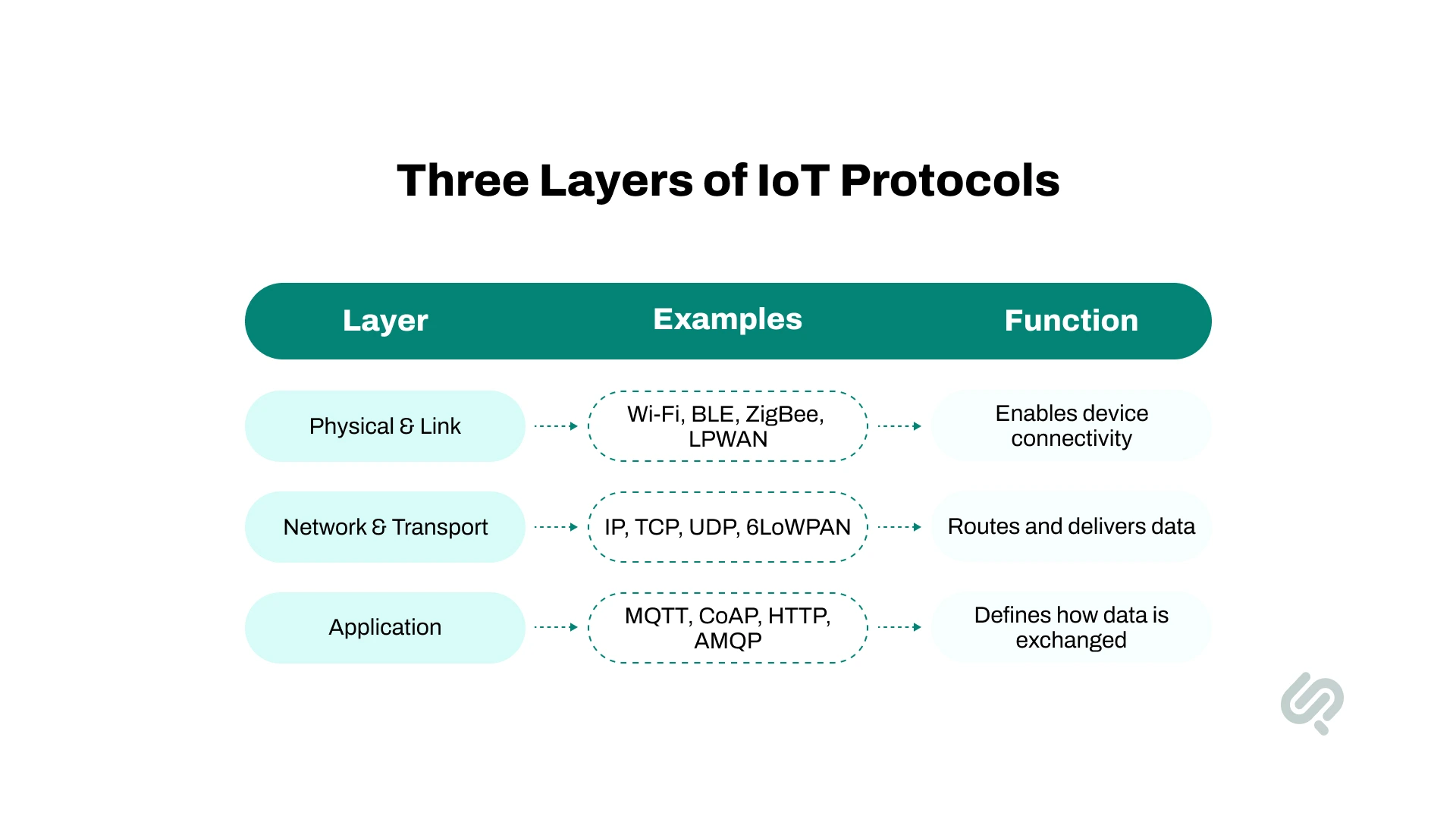 Three Layers of IoT Protocols

| Layer | Examples | Function |
|---|---|---|
| Physical & Link | Wi-Fi, BLE, ZigBee, LPWAN | Enables device connectivity |
| Network & Transport | IP, TCP, UDP, 6LoWPAN | Routes and delivers data |
| Application | MQTT, CoAP, HTTP, AMQP | Defines how data is exchanged |